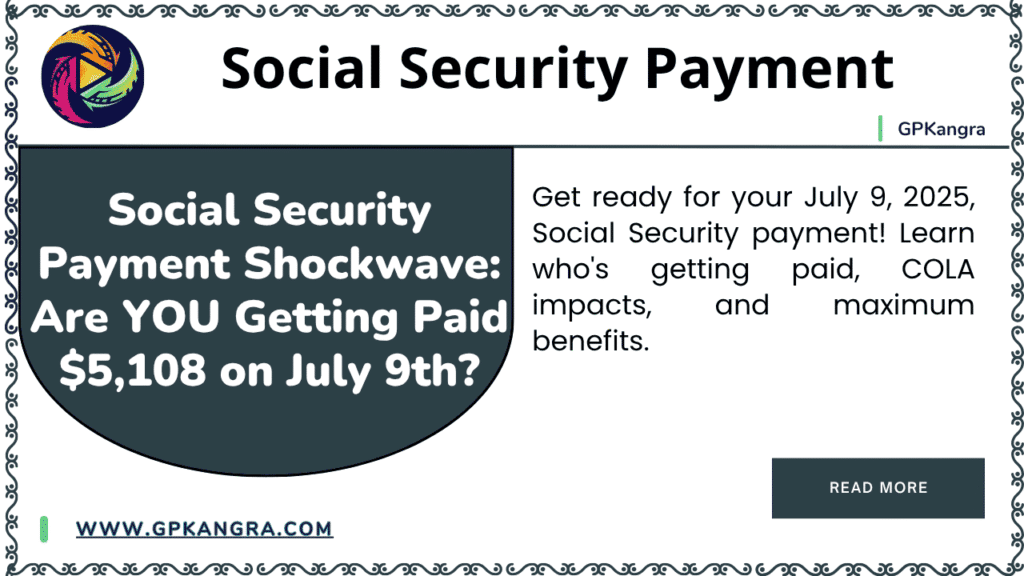 Social Security Payment

GPKangra

Social Security Payment Shockwave: Are YOU Getting Paid $5,108 on July 9th?

Get ready for your July 9, 2025, Social Security payment! Learn who's getting paid, COLA impacts, and maximum benefits.

READ MORE

WWW.GPKANGRA.COM